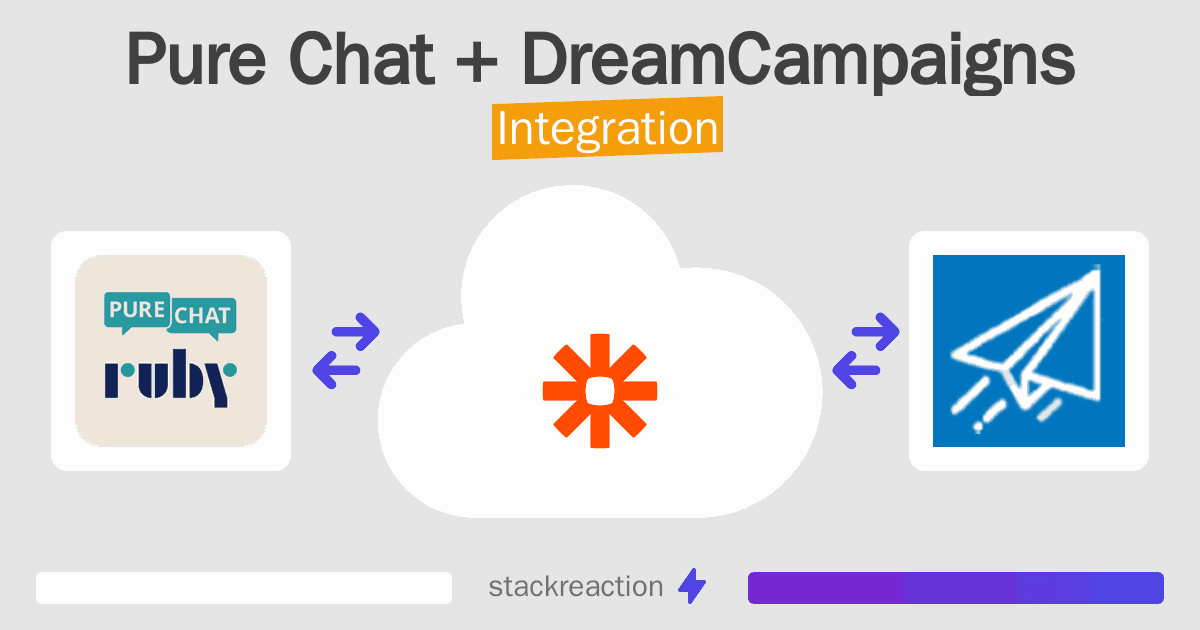 Pure Chat + DreamCampaigns

Integration

PURE CHAT

ruby

stackreaction